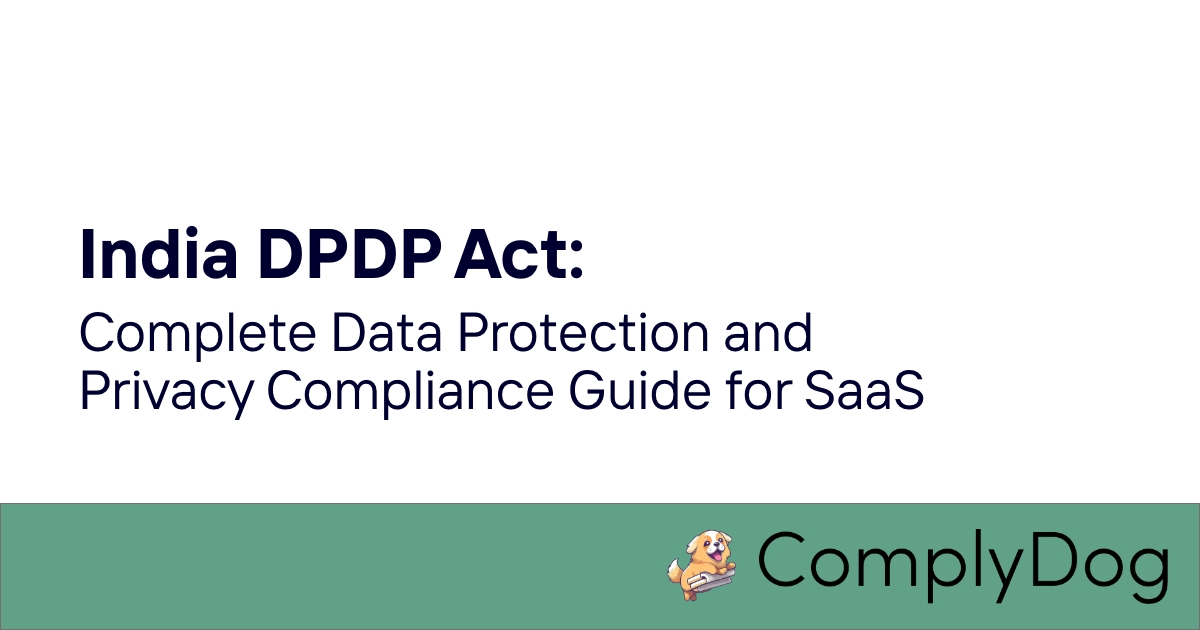 India DPDP Act:

Complete Data Protection and Privacy Compliance Guide for SaaS

ComplyDog